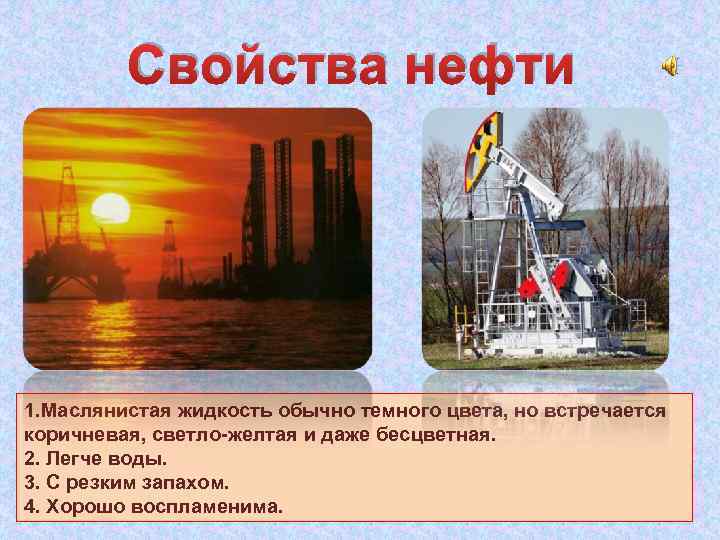 Свойства нефти

1.Маслянистая жидкость обычно темного цвета, но встречается коричневая, светло-желтая и даже бесцветная.
2. Легче воды.
3. С резким запахом.
4. Хорошо воспламенима.